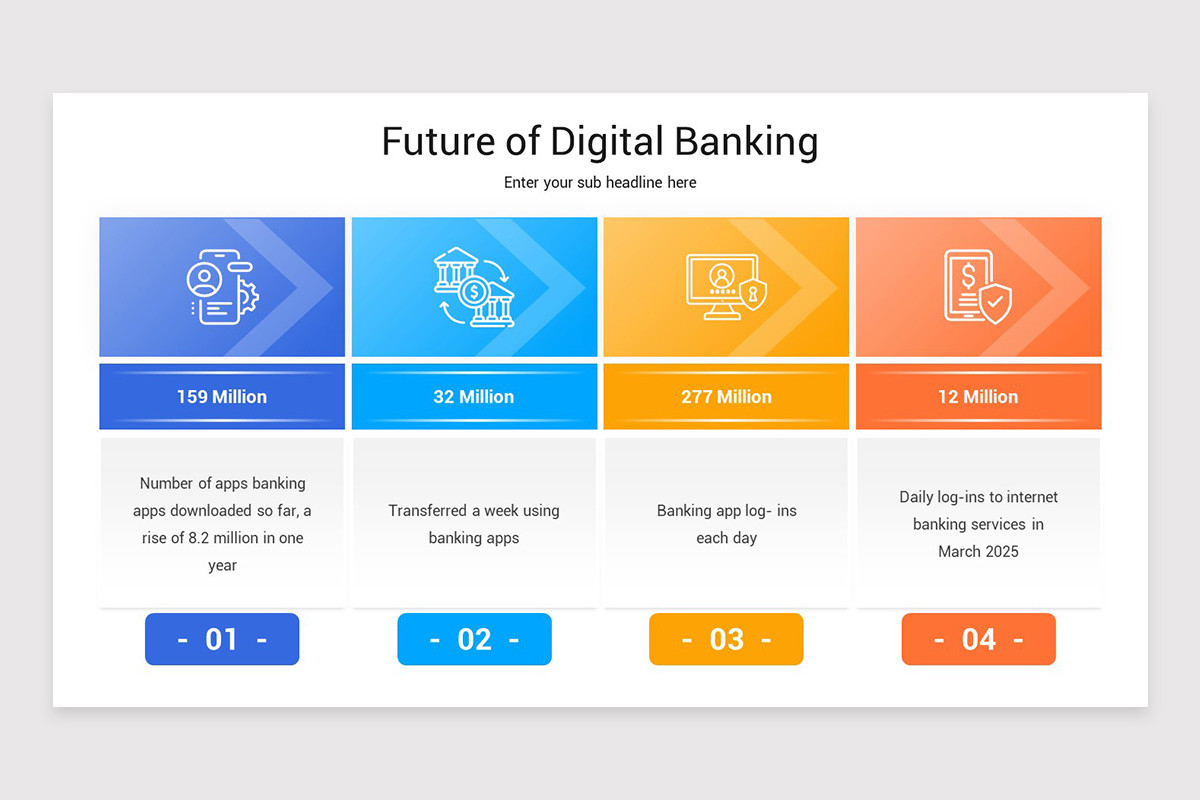 Future of Digital Banking

Enter your sub headline here

159 Million

Number of apps banking apps downloaded so far, a rise of 8.2 million in one year

- 01 -

32 Million

Transferred a week using banking apps

- 02 -

277 Million

Banking app log- ins each day

- 03 -

12 Million

Daily log-ins to internet banking services in March 2025

- 04 -